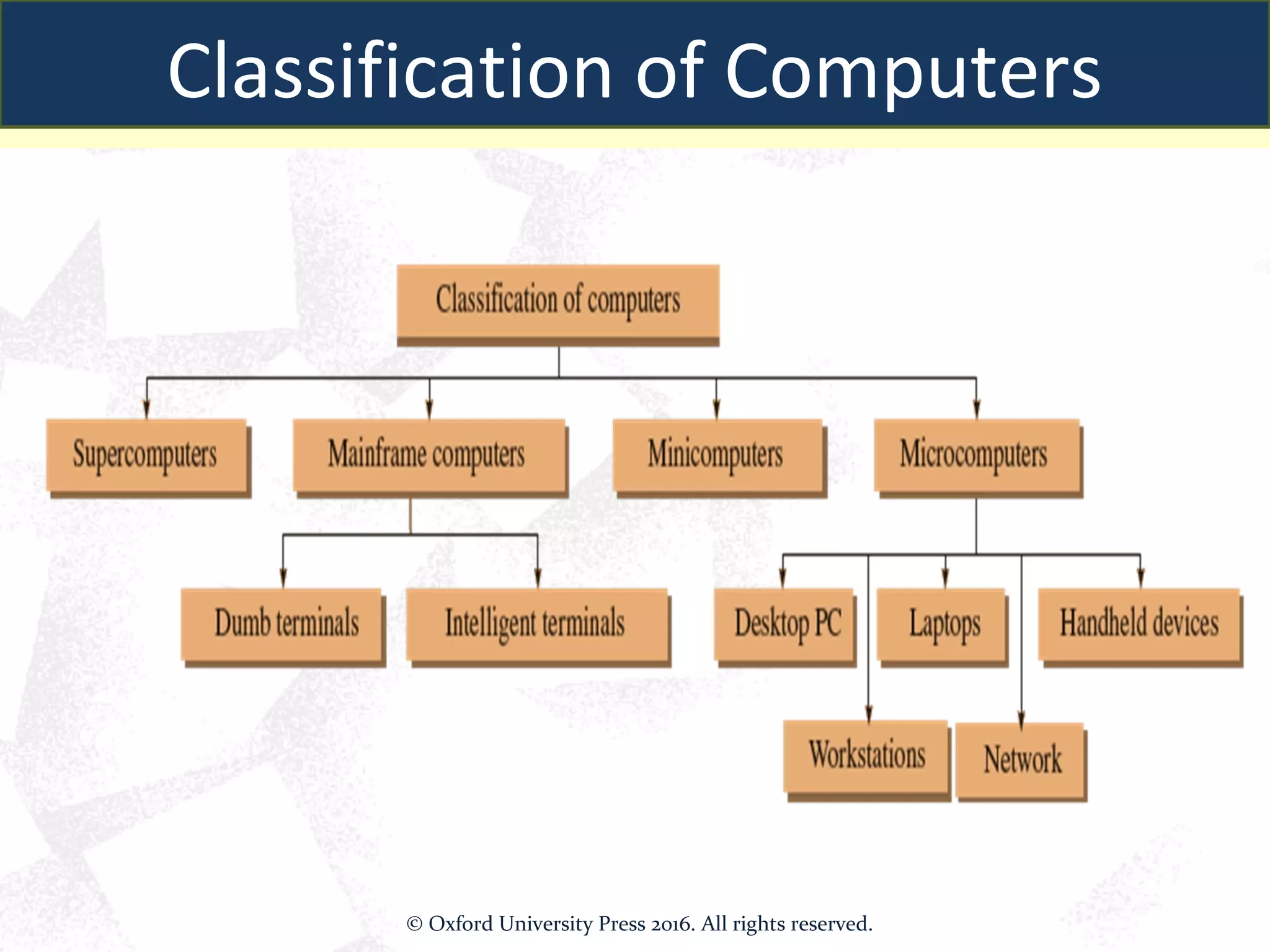 Classification of Computers

Classification of computers

Supercomputers

Mainframe computers

Minicomputers

Microcomputers

Dumb terminals

Intelligent terminals

Desktop PC

Laptops

Handheld devices

Workstations

Network

© Oxford University Press 2016. All rights reserved.